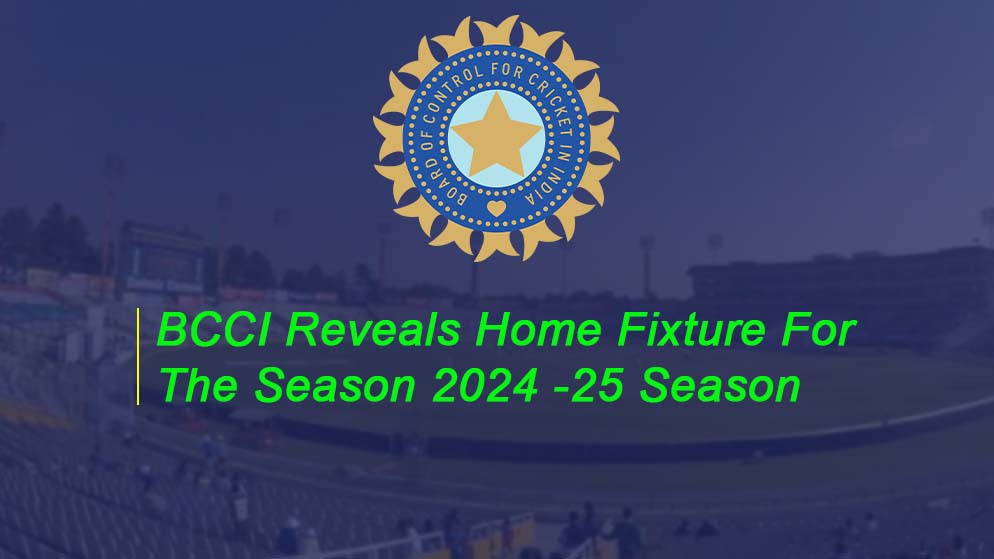 BOARD OF CONTROL FOR CRICKET IN INDIA

BCCI Reveals Home Fixture For The Season 2024 -25 Season